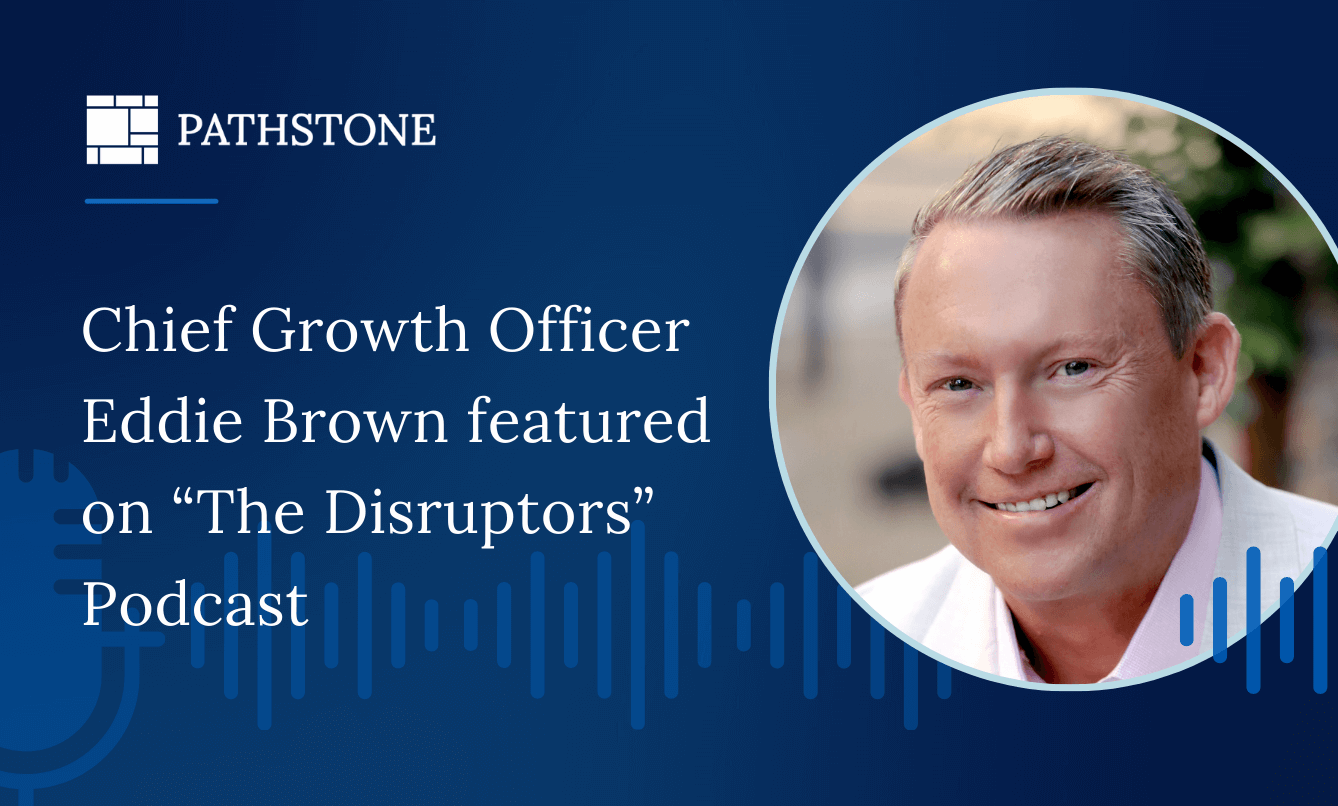 PATHSTONE

Chief Growth Officer Eddie Brown featured on “The Disruptors” Podcast